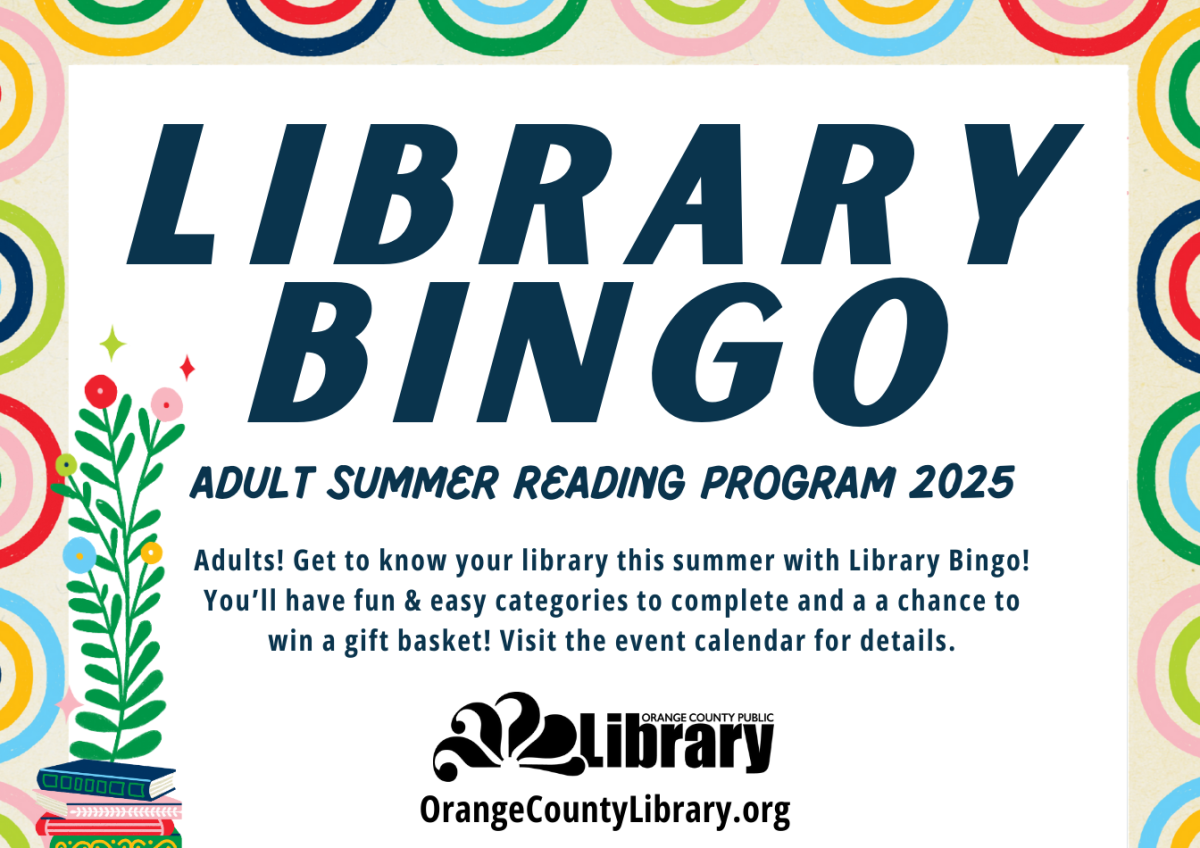 LIBRARY BINGO

ADULT SUMMER READING PROGRAM 2025

Adults! Get to know your library this summer with Library Bingo! You'll have fun & easy categories to complete and a a chance to win a gift basket! Visit the event calendar for details.

ORANGE COUNTY PUBLIC
Library

OrangeCountyLibrary.org